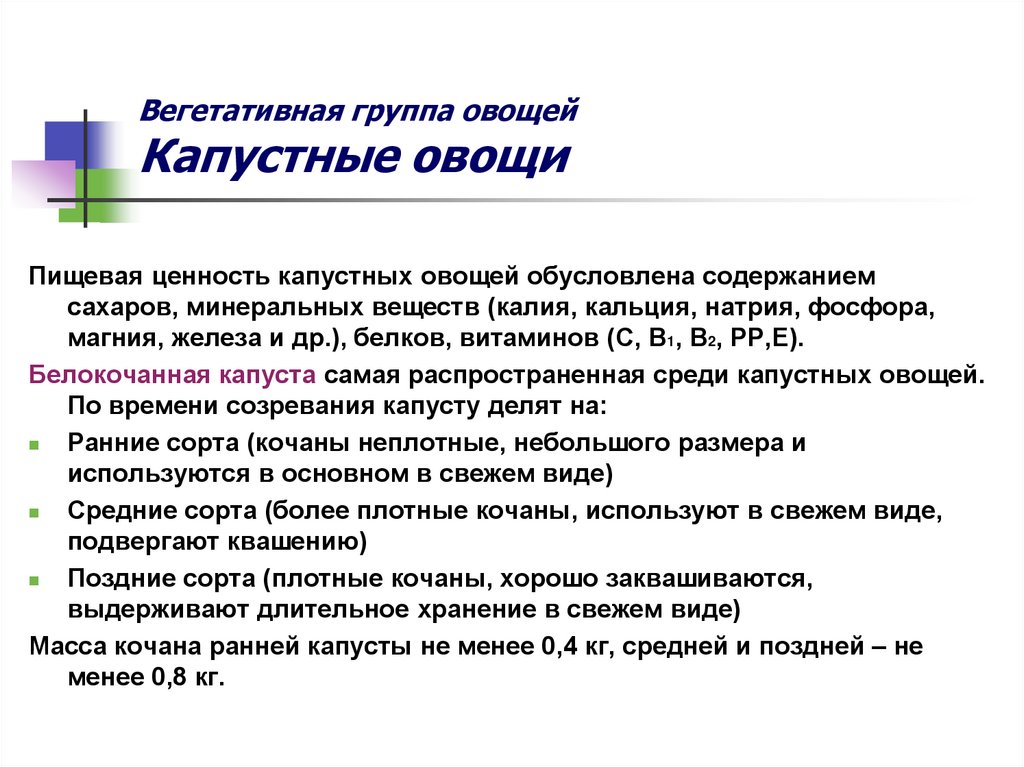 Вегетативная группа овощей
Капустные овощи

Пищевая ценность капустных овощей обусловлена содержанием сахаров, минеральных веществ (калия, кальция, натрия, фосфора, магния, железа и др.), белков, витаминов (С, $B_1$, $B_2$, РР,Е).

Белокочанная капуста самая распространенная среди капустных овощей. По времени созревания капусту делят на:

Ранние сорта (кочаны неплотные, небольшого размера и используются в основном в свежем виде)

Средние сорта (более плотные кочаны, используют в свежем виде, подвергают квашению)

Поздние сорта (плотные кочаны, хорошо заквашиваются, выдерживают длительное хранение в свежем виде)

Масса кочана ранней капусты не менее 0,4 кг, средней и поздней – не менее 0,8 кг.